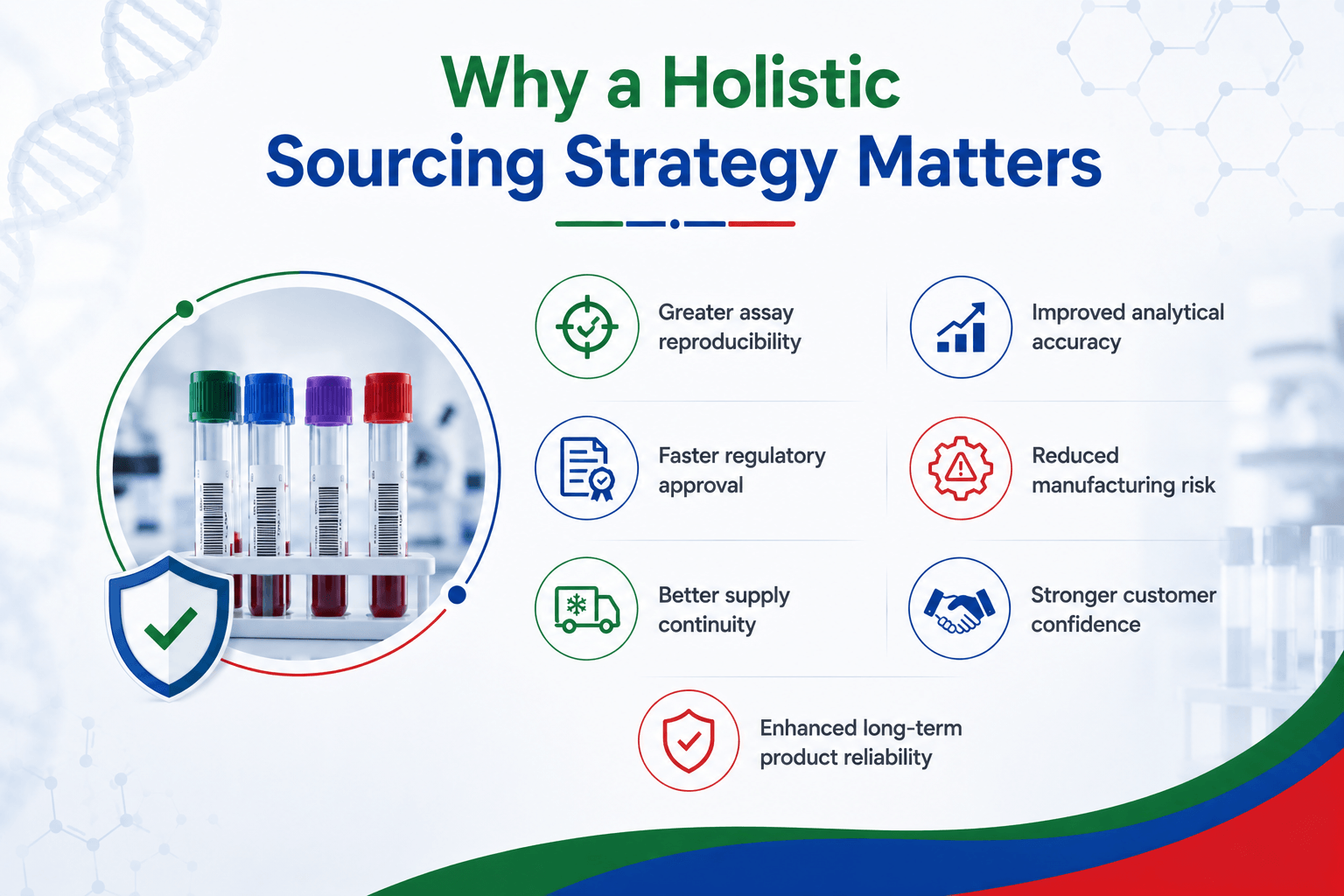 Why a Holistic Sourcing Strategy Matters

Greater assay reproducibility

Improved analytical accuracy

Faster regulatory approval

Reduced manufacturing risk

Better supply continuity

Stronger customer confidence

Enhanced long-term product reliability